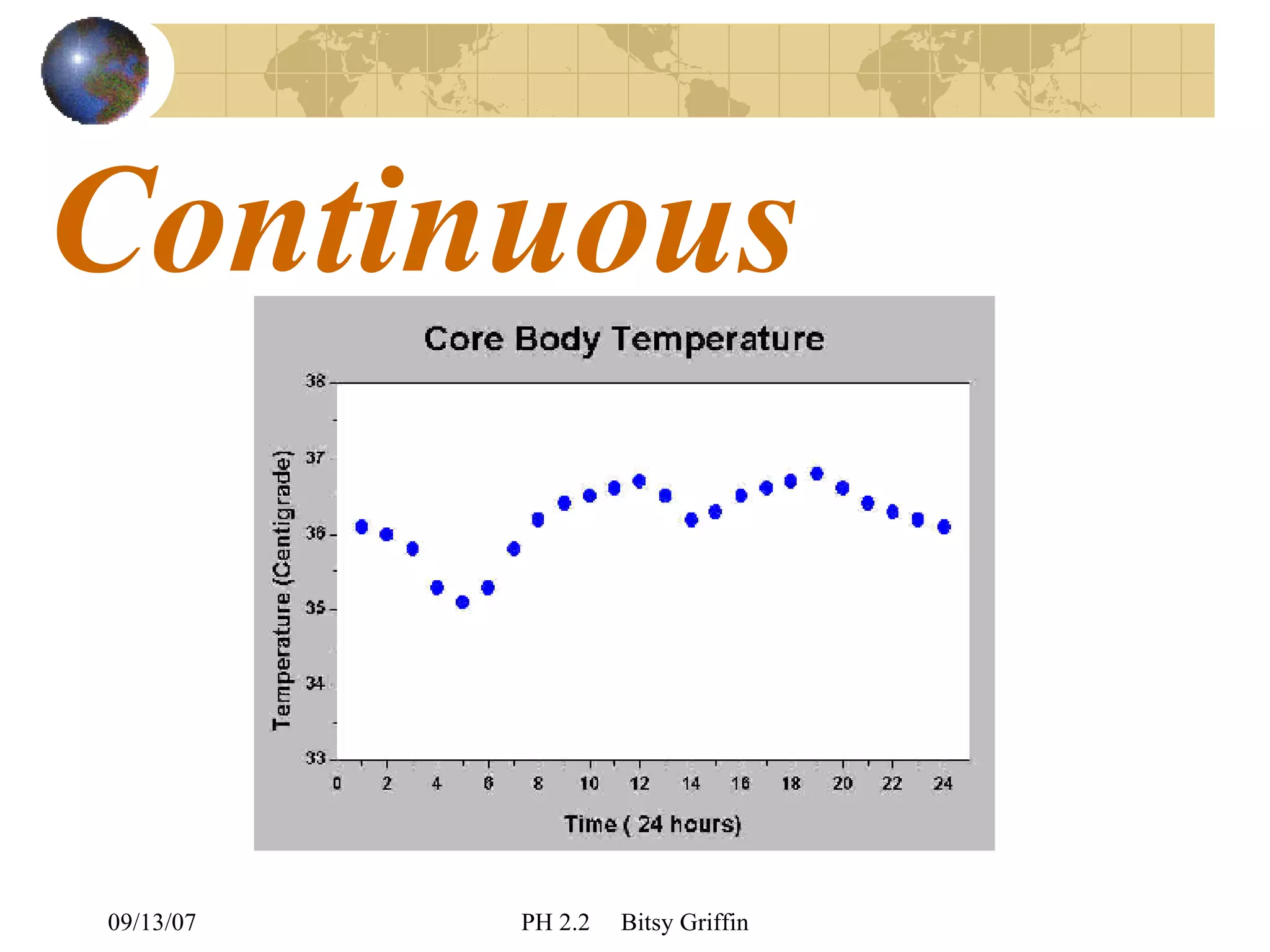 Continuous

Core Body Temperature

Temperature (Centigrade)

38
37
36
35
34
33

0 2 4 6 8 10 12 14 16 18 20 22 24

Time ( 24 hours)

09/13/07 PH 2.2 Bitsy Griffin